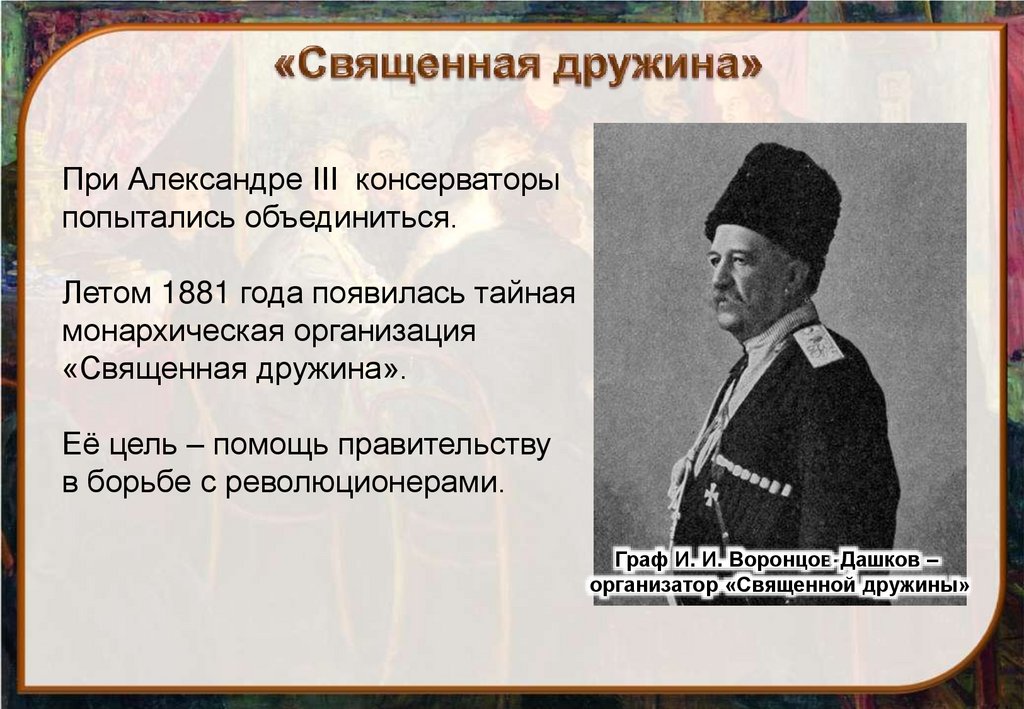 «Священная дружина»

При Александре III консерваторы попытались объединиться.

Летом 1881 года появилась тайная монархическая организация «Священная дружина».

Её цель – помощь правительству в борьбе с революционерами.

Граф И. И. Воронцов-Дашков – организатор «Священной дружины»